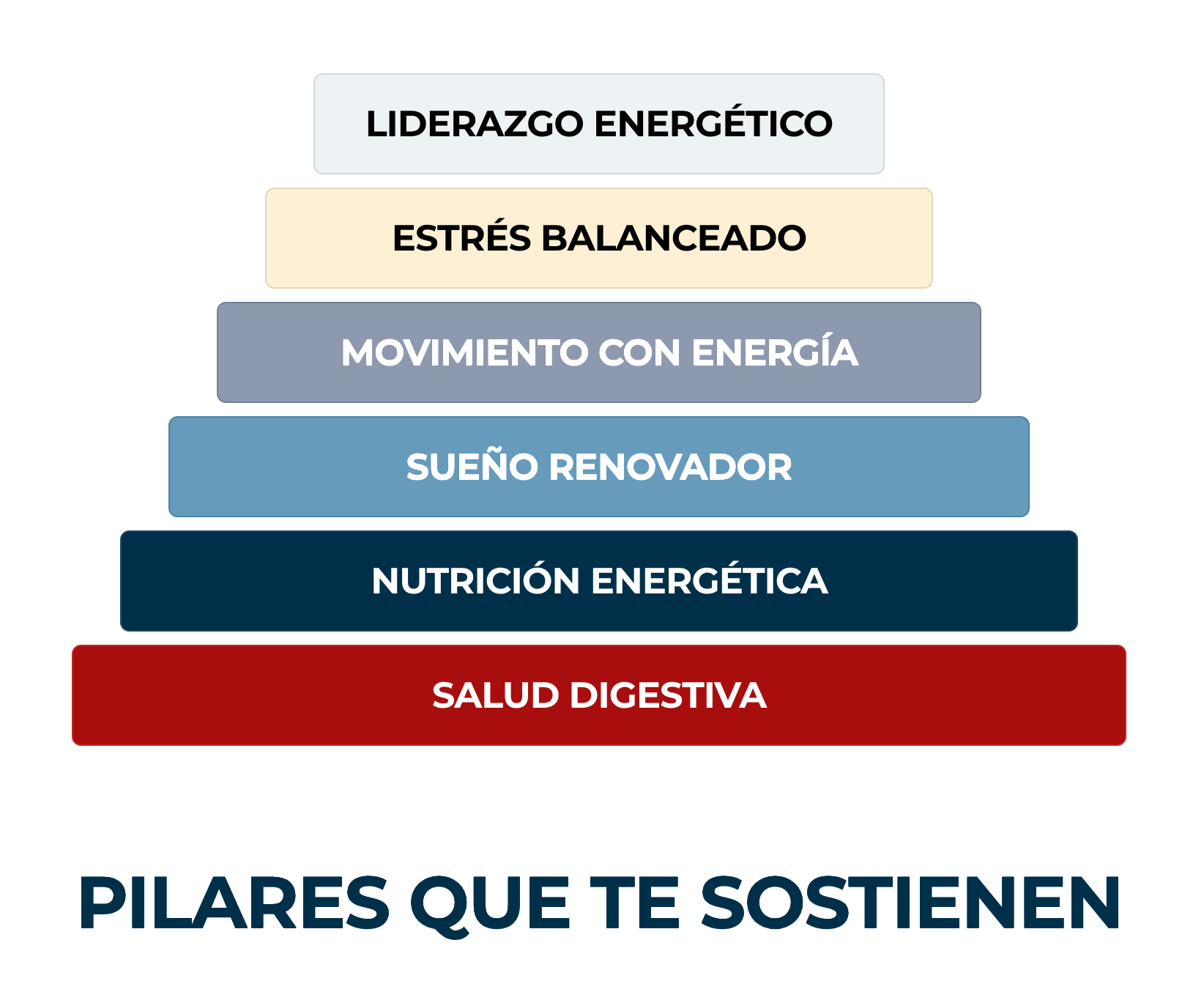 LIDERAZGO ENERGÉTICO

ESTRÉS BALANCEADO

MOVIMIENTO CON ENERGÍA

SUEÑO RENOVADOR

NUTRICIÓN ENERGÉTICA

SALUD DIGESTIVA

PILARES QUE TE SOSTIENEN